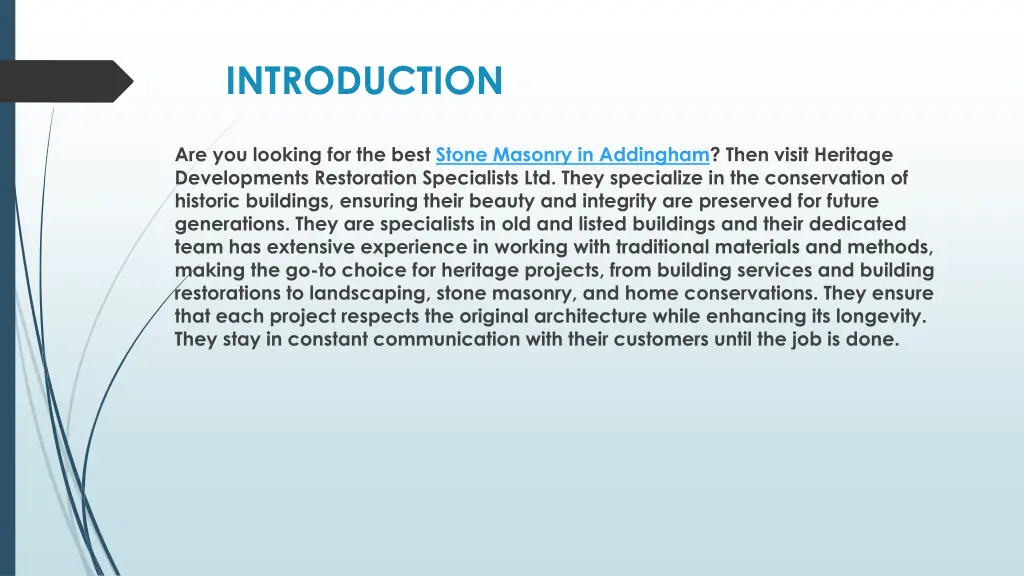 INTRODUCTION

Are you looking for the best Stone Masonry in Addingham? Then visit Heritage Developments Restoration Specialists Ltd. They specialize in the conservation of historic buildings, ensuring their beauty and integrity are preserved for future generations. They are specialists in old and listed buildings and their dedicated team has extensive experience in working with traditional materials and methods, making the go-to choice for heritage projects, from building services and building restorations to landscaping, stone masonry, and home conservations. They ensure that each project respects the original architecture while enhancing its longevity. They stay in constant communication with their customers until the job is done.